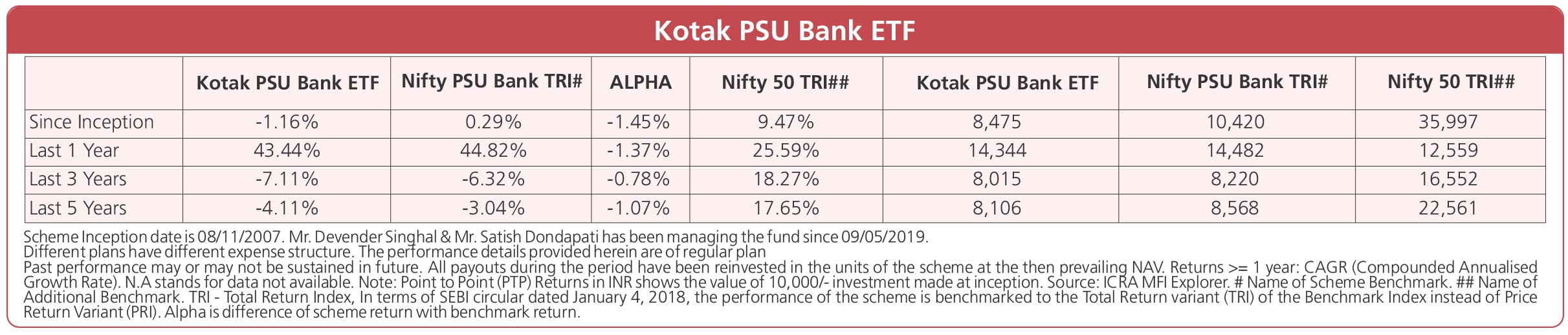 Kotak PSU Bank ETF

|  | Kotak PSU Bank ETF | Nifty PSU Bank TRI# | ALPHA | Nifty 50 TRI## | Kotak PSU Bank ETF | Nifty PSU Bank TRI# | Nifty 50 TRI## |
|---|---|---|---|---|---|---|---|
| Since Inception | -1.16% | 0.29% | -1.45% | 9.47% | 8,475 | 10,420 | 35,997 |
| Last 1 Year | 43.44% | 44.82% | -1.37% | 25.59% | 14,344 | 14,482 | 12,559 |
| Last 3 Years | -7.11% | -6.32% | -0.78% | 18.27% | 8,015 | 8,220 | 16,552 |
| Last 5 Years | -4.11% | -3.04% | -1.07% | 17.65% | 8,106 | 8,568 | 22,561 |

Scheme Inception date is 08/11/2007. Mr. Devender Singhal & Mr. Satish Dondapati has been managing the fund since 09/05/2019.
Different plans have different expense structure. The performance details provided herein are of regular plan
Past performance may or may not be sustained in future. All payouts during the period have been reinvested in the units of the scheme at the then prevailing NAV. Returns >= 1 year: CAGR (Compounded Annualised Growth Rate). N.A stands for data not available. Note: Point to Point (PTP) Returns in INR shows the value of 10,000/- investment made at inception. Source: ICRA MFI Explorer. # Name of Scheme Benchmark. ## Name of Additional Benchmark. TRI - Total Return Index, In terms of SEBI circular dated January 4, 2018, the performance of the scheme is benchmarked to the Total Return variant (TRI) of the Benchmark Index instead of Price Return Variant (PRI). Alpha is difference of scheme return with benchmark return.